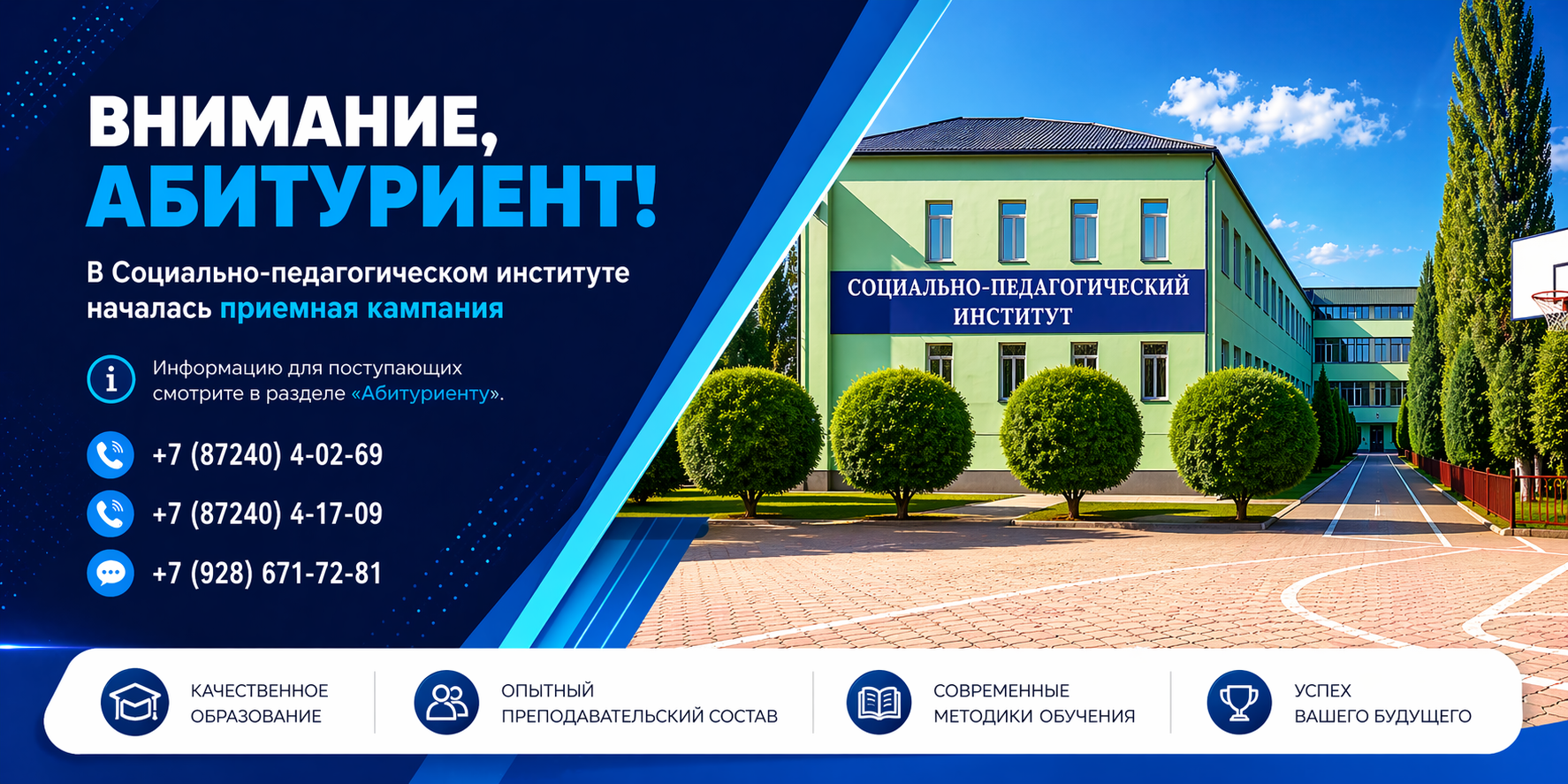 ВНИМАНИЕ,
АБИТУРИЕНТ!

В Социально-педагогическом институте началась приемная кампания

Информацию для поступающих смотрите в разделе «Абитуриенту».

+7 (87240) 4-02-69

+7 (87240) 4-17-09

+7 (928) 671-72-81

СОЦИАЛЬНО-ПЕДАГОГИЧЕСКИЙ ИНСТИТУТ

КАЧЕСТВЕННОЕ ОБРАЗОВАНИЕ

ОПЫТНЫЙ ПРЕПОДАВАТЕЛЬСКИЙ СОСТАВ

СОВРЕМЕННЫЕ МЕТОДИКИ ОБУЧЕНИЯ

УСПЕХ ВАШЕГО БУДУЩЕГО